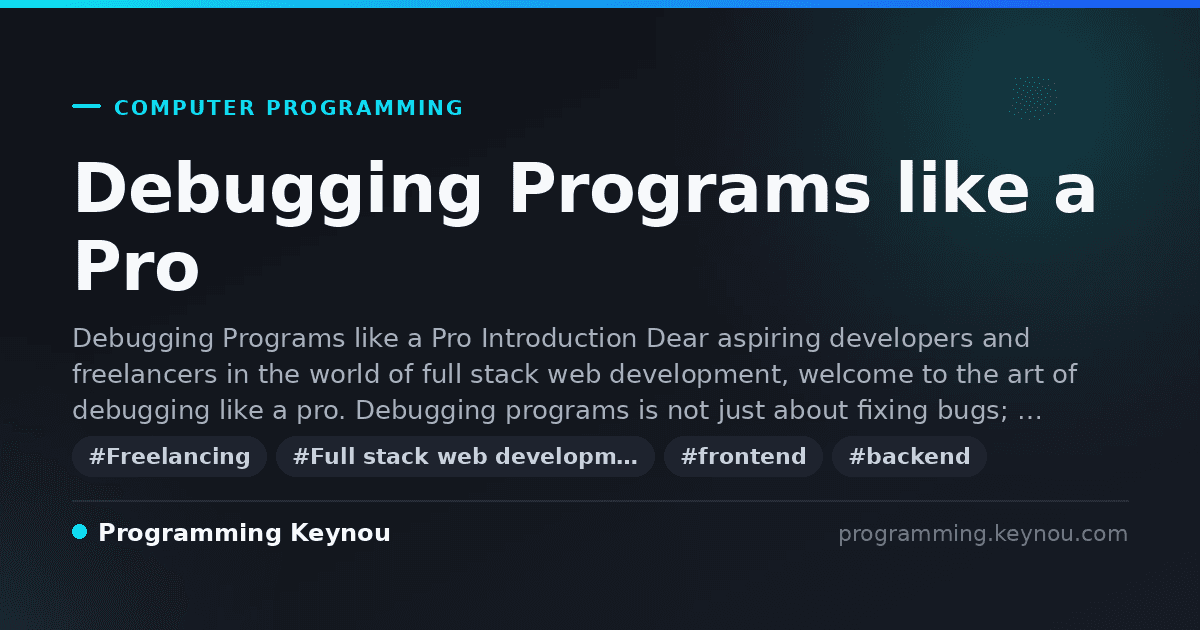 COMPUTER PROGRAMMING

Debugging Programs like a Pro

Debugging Programs like a Pro Introduction Dear aspiring developers and freelancers in the world of full stack web development, welcome to the art of debugging like a pro. Debugging programs is not just about fixing bugs; …

#Freelancing #Full stack web developm… #frontend #backend

Programming Keynou

programming.keynou.com